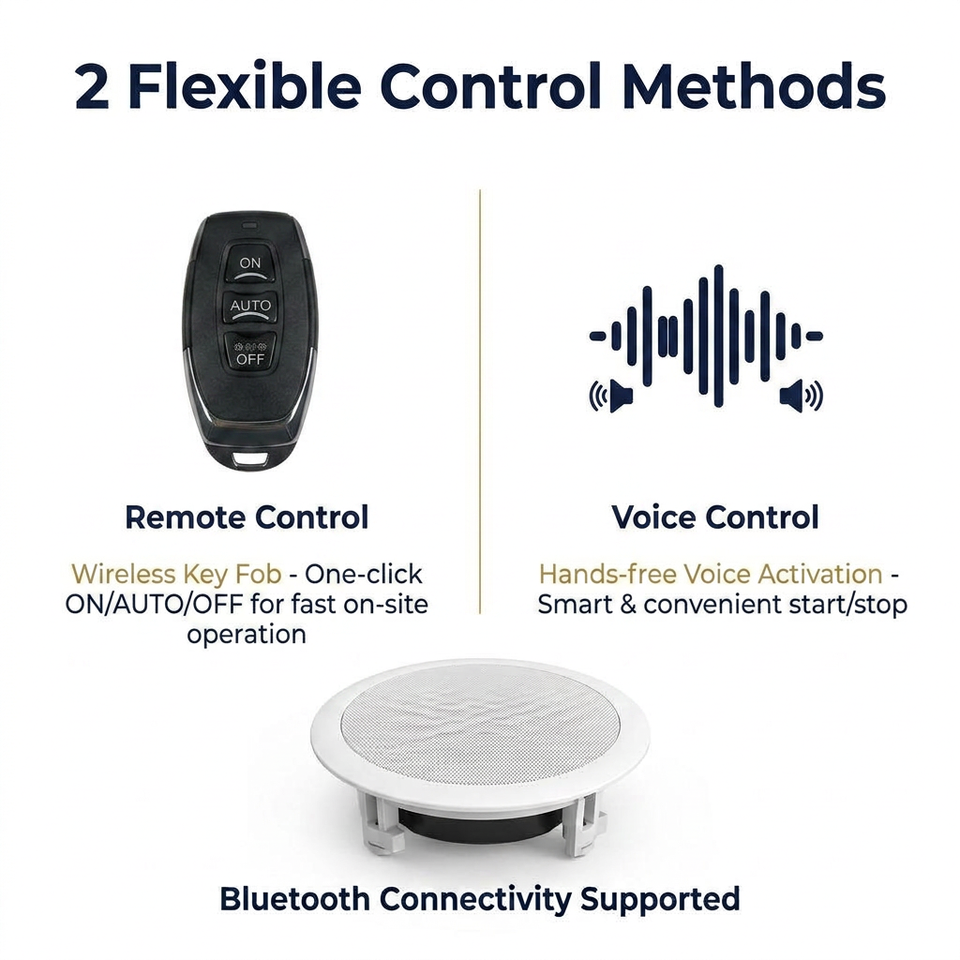 2 Flexible Control Methods

ON
AUTO
OFF

Remote Control

Wireless Key Fob - One-click ON/AUTO/OFF for fast on-site operation

Voice Control

Hands-free Voice Activation - Smart & convenient start/stop

Bluetooth Connectivity Supported